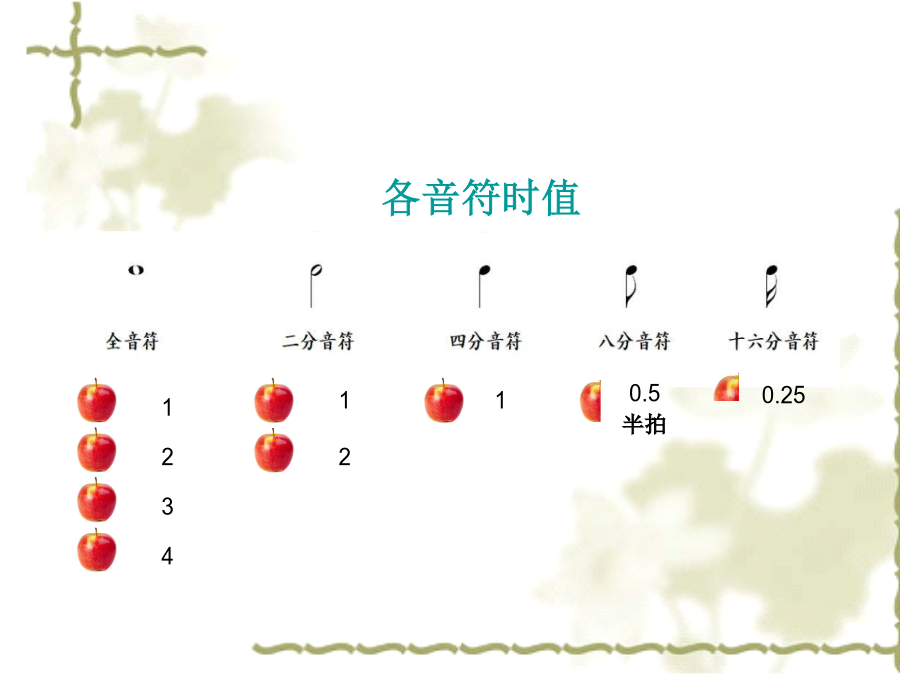 各音符时值

全音符

1
2
3
4

二分音符

1
2

四分音符

1

八分音符

0.5
半拍

十六分音符

0.25